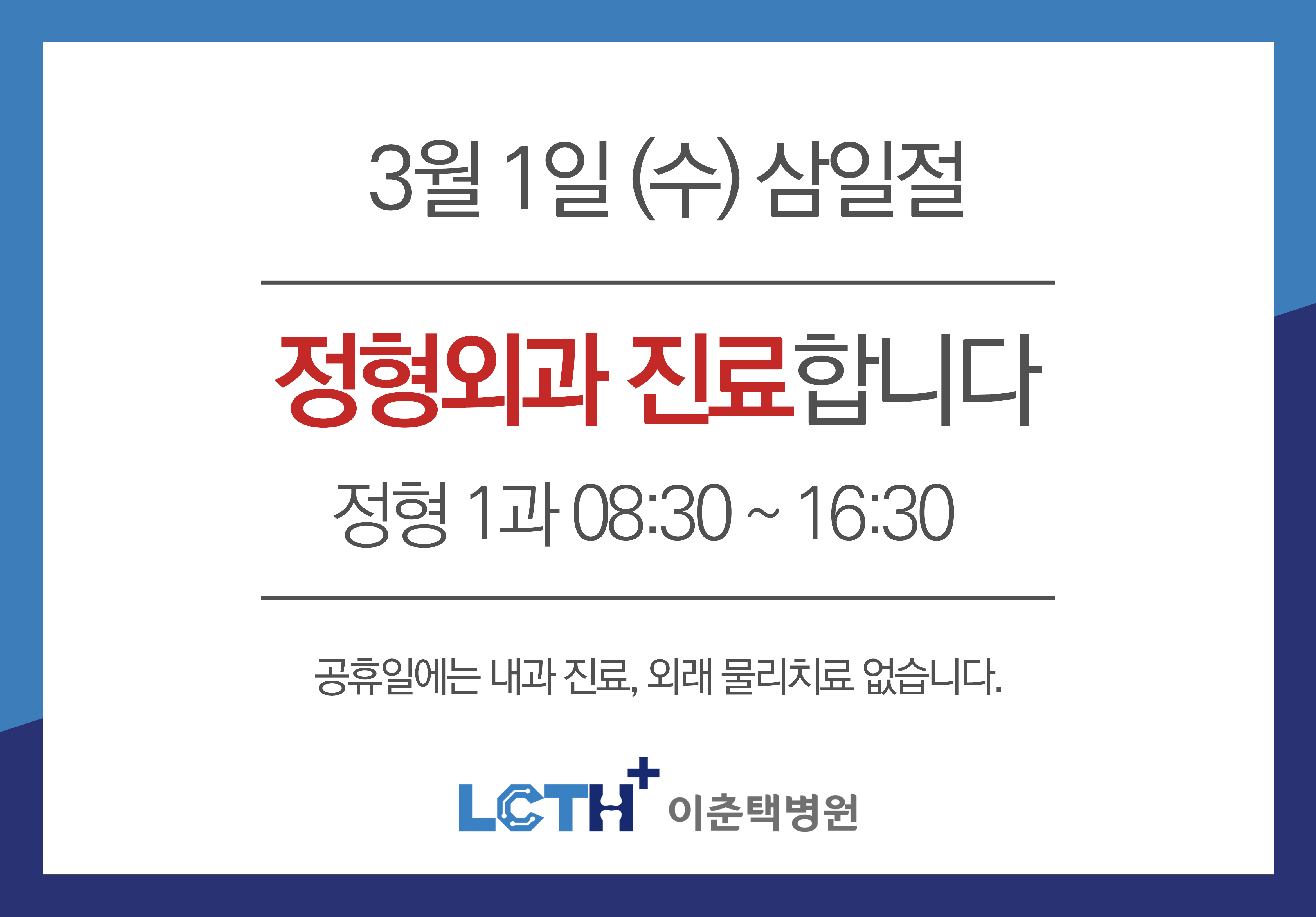 3월 1일 (수) 삼일절

정형외과 진료합니다

정형 1과 08:30 ~ 16:30

공휴일에는 내과 진료, 외래 물리치료 없습니다.

LCTH⁺ 이춘택병원